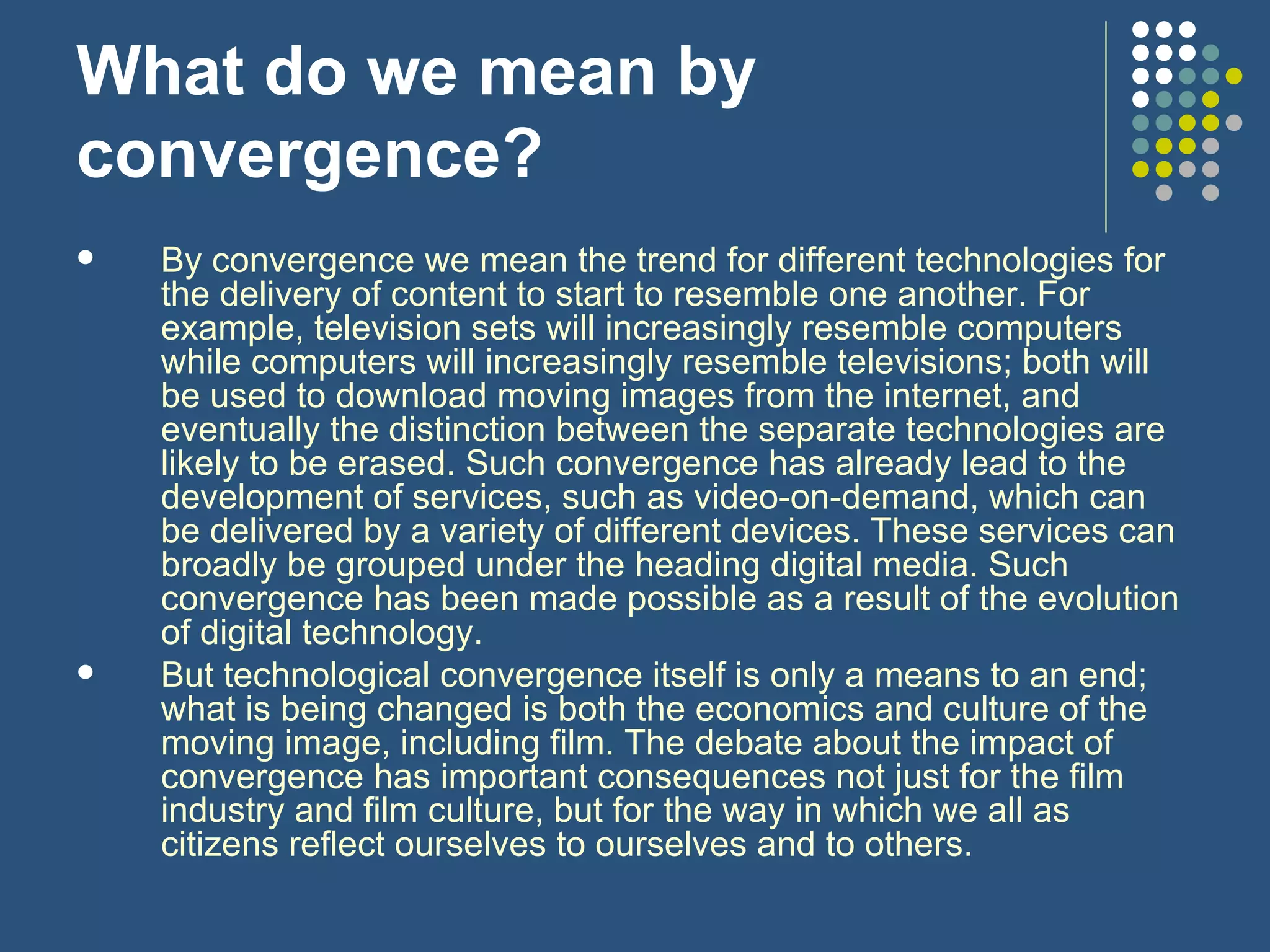 What do we mean by convergence?

• By convergence we mean the trend for different technologies for the delivery of content to start to resemble one another. For example, television sets will increasingly resemble computers while computers will increasingly resemble televisions; both will be used to download moving images from the internet, and eventually the distinction between the separate technologies are likely to be erased. Such convergence has already lead to the development of services, such as video-on-demand, which can be delivered by a variety of different devices. These services can broadly be grouped under the heading digital media. Such convergence has been made possible as a result of the evolution of digital technology.

• But technological convergence itself is only a means to an end; what is being changed is both the economics and culture of the moving image, including film. The debate about the impact of convergence has important consequences not just for the film industry and film culture, but for the way in which we all as citizens reflect ourselves to ourselves and to others.